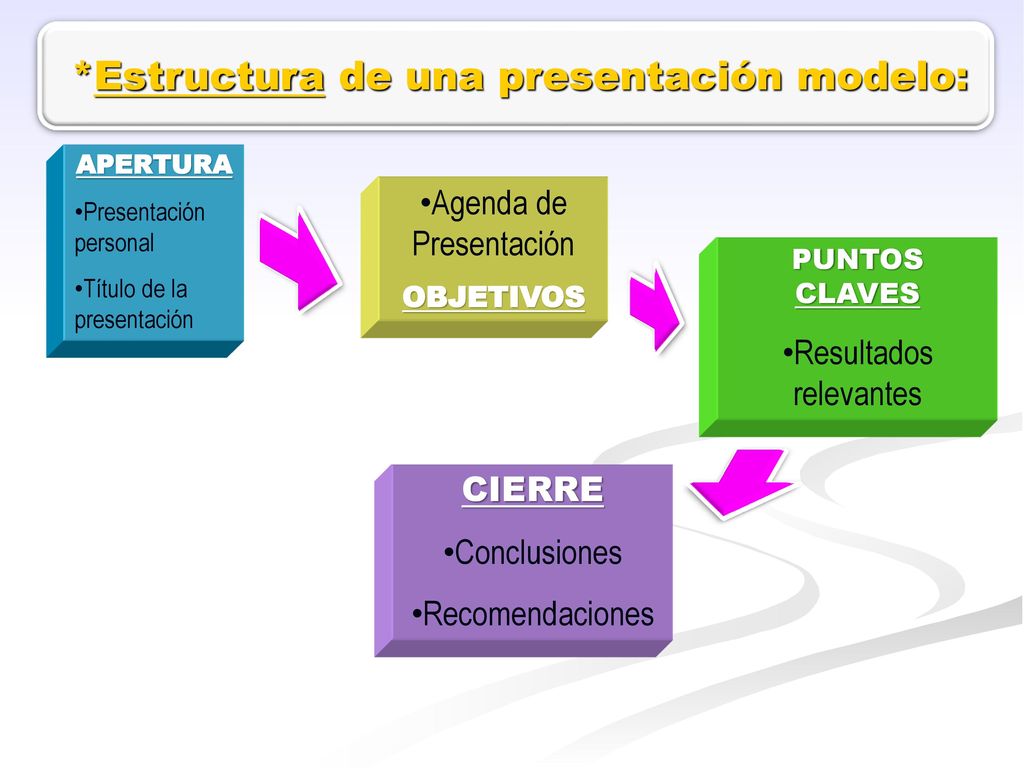 *Estructura de una presentación modelo:

APERTURA

•Presentación personal

•Título de la presentación

•Agenda de Presentación

OBJETIVOS

PUNTOS CLAVES

•Resultados relevantes

CIERRE

•Conclusiones

•Recomendaciones